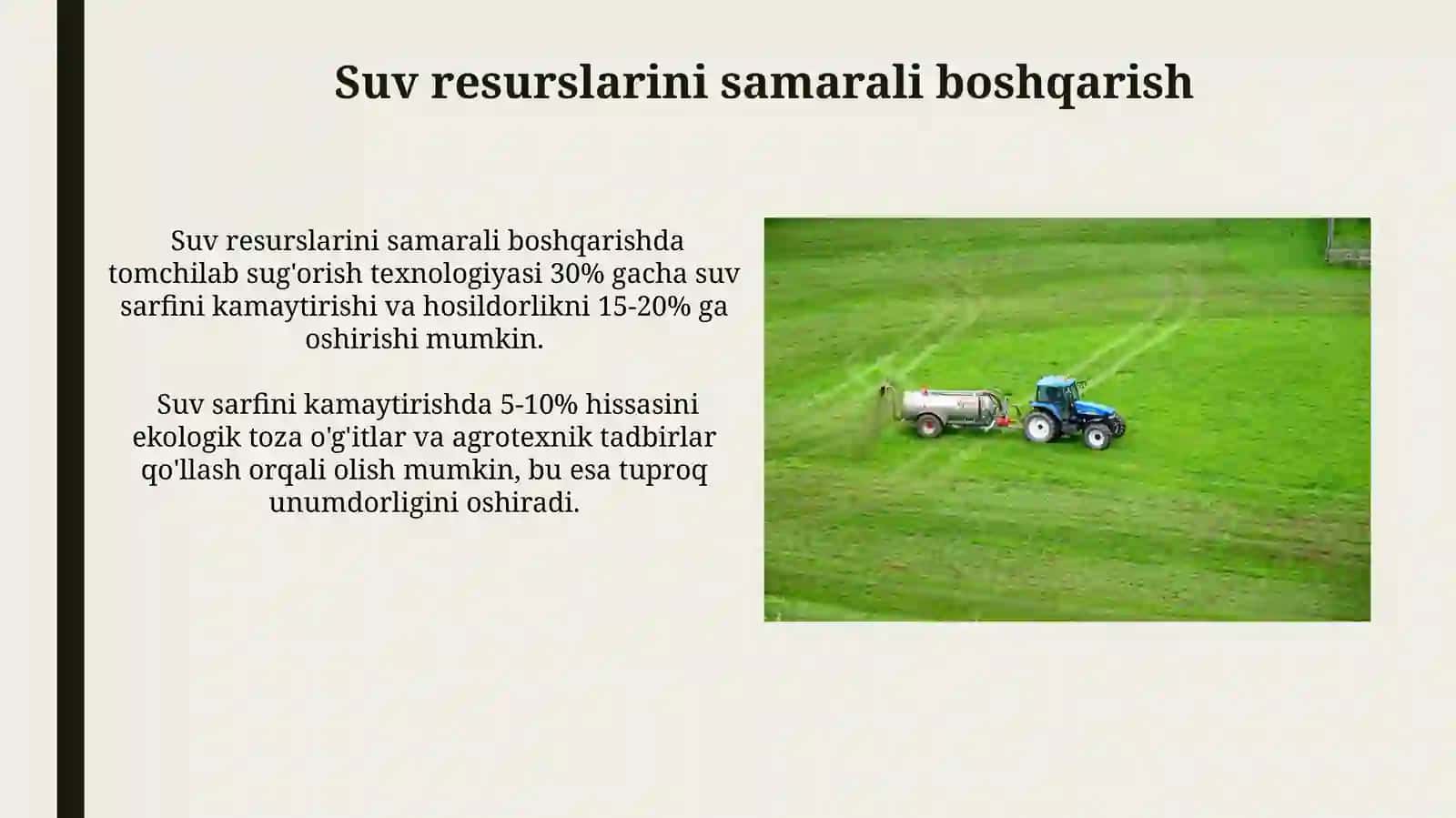 Suv resurslarini samarali boshqarish

Suv resurslarini samarali boshqarishda tomchilab sug'orish texnologiyasi 30% gacha suv sarfini kamaytirishi va hosildorlikni 15-20% ga oshirishi mumkin.

Suv sarfini kamaytirishda 5-10% hissasini ekologik toza o'g'itlar va agrotexnik tadbirlar qo'llash orqali olish mumkin, bu esa tuproq unumdorligini oshiradi.